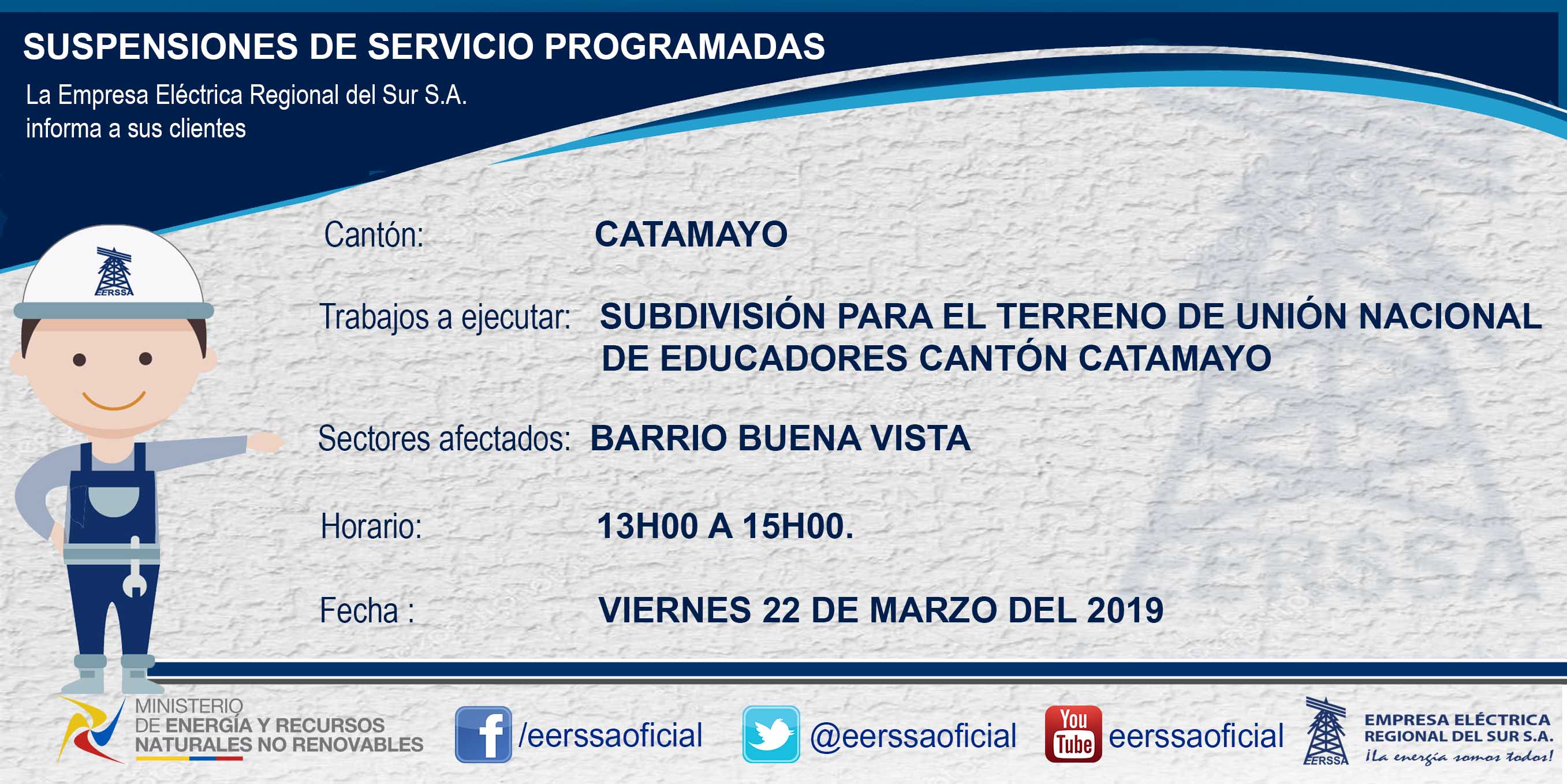 SUSPENSIONES DE SERVICIO PROGRAMADAS

La Empresa Eléctrica Regional del Sur S.A. informa a sus clientes

EERSSA

Cantón: CATAMAYO

Trabajos a ejecutar: SUBDIVISIÓN PARA EL TERRENO DE UNIÓN NACIONAL DE EDUCADORES CANTÓN CATAMAYO

Sectores afectados: BARRIO BUENA VISTA

Horario: 13H00 A 15H00.

Fecha : VIERNES 22 DE MARZO DEL 2019

MINISTERIO DE ENERGÍA Y RECURSOS NATURALES NO RENOVABLES

/eerssaoficial

@eerssaoficial

You Tube eerssaoficial

EERSSA EMPRESA ELÉCTRICA REGIONAL DEL SUR S.A. ¡La energía somos todos!